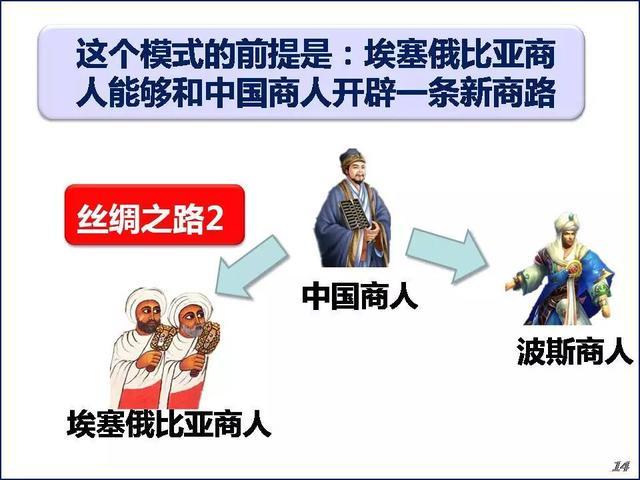 这个模式的前提是：埃塞俄比亚商人能够和中国商人开辟一条新商路

丝绸之路2

中国商人

波斯商人

埃塞俄比亚商人

14